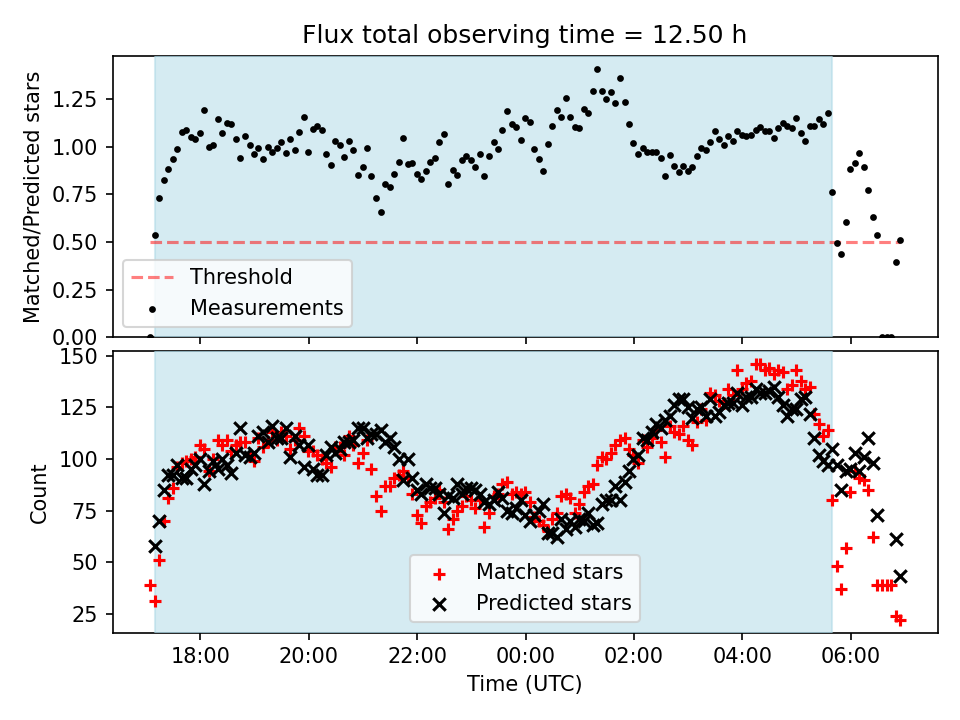 Flux total observing time = 12.50 h

Matched/Predicted stars

1.25
1.00
0.75
0.50
0.25
0.00

Threshold
Measurements

Count

150
125
100
75
50
25

Matched stars
Predicted stars

18:00
20:00
22:00
00:00
02:00
04:00
06:00

Time (UTC)